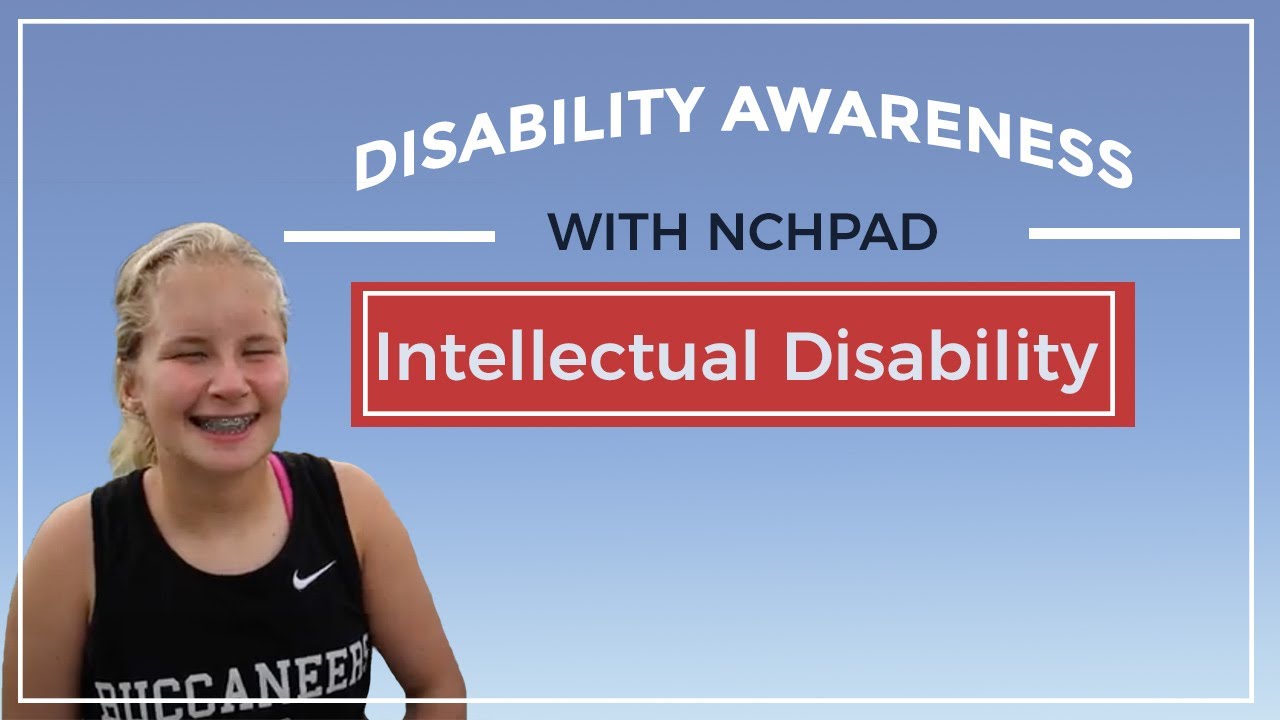 DISABILITY AWARENESS
WITH NCHPAD
Intellectual Disability
BUCCANEERS